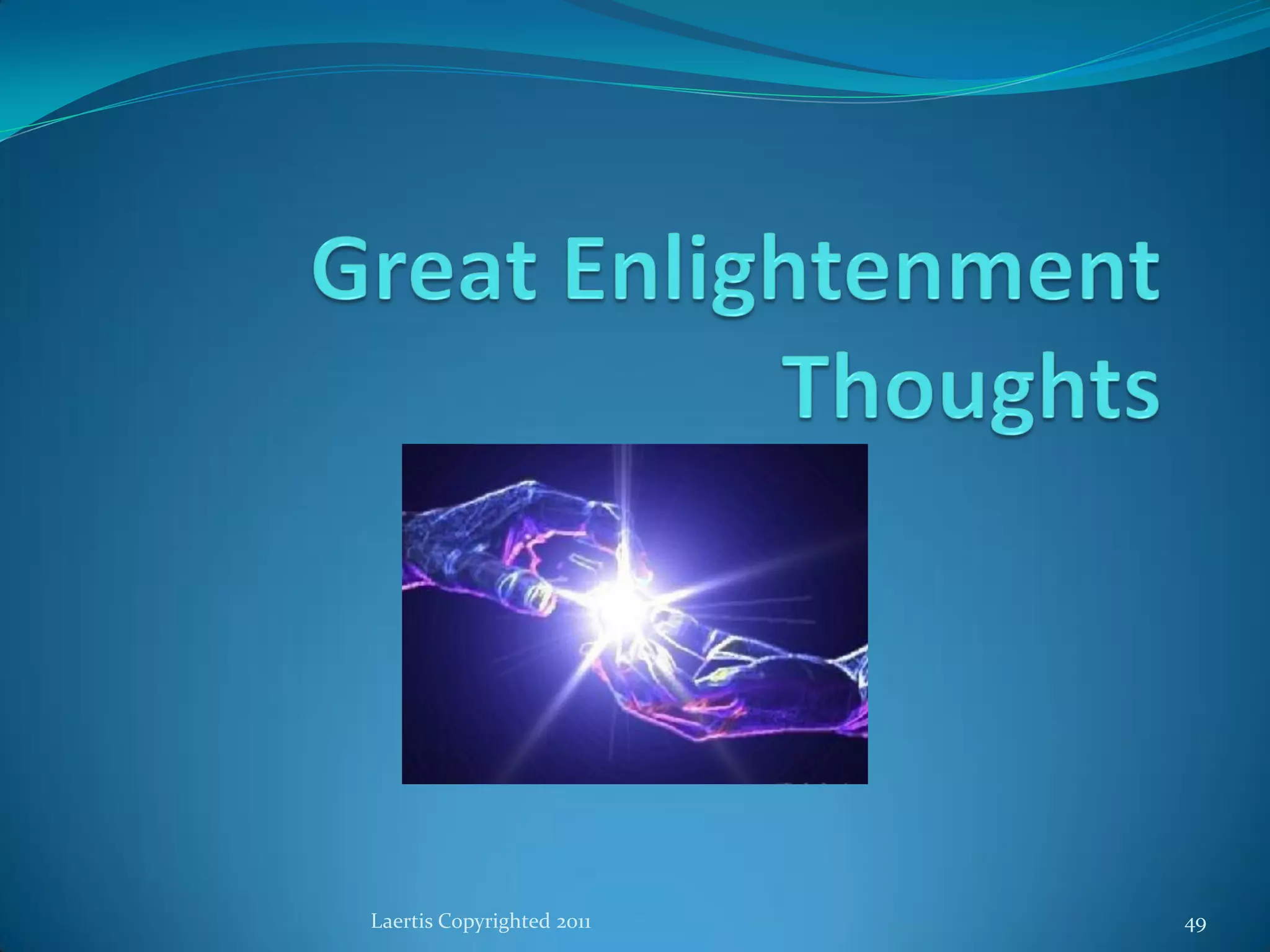 Great Enlightenment Thoughts

Laertis Copyrighted 2011

49